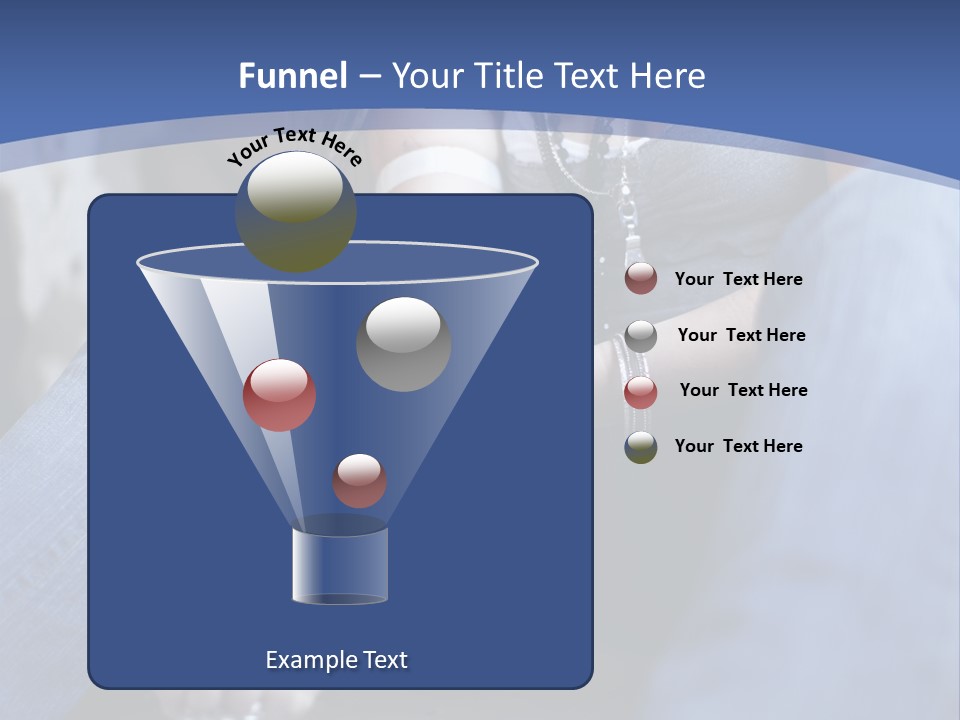 Funnel – Your Title Text Here

Your Text Here

Your Text Here

Your Text Here

Your Text Here

Your Text Here

Example Text